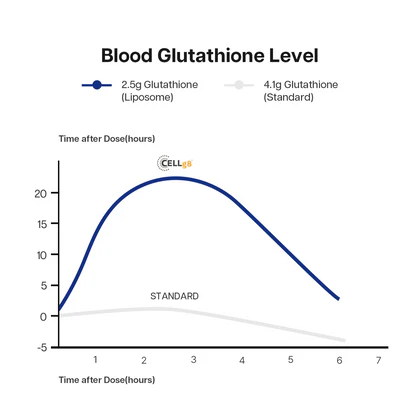 Blood Glutathione Level

2.5g Glutathione (Liposome)

4.1g Glutathione (Standard)

Time after Dose(hours)

CELLg8

20
15
10
5
0
-5

STANDARD

1 2 3 4 5 6 7

Time after Dose(hours)